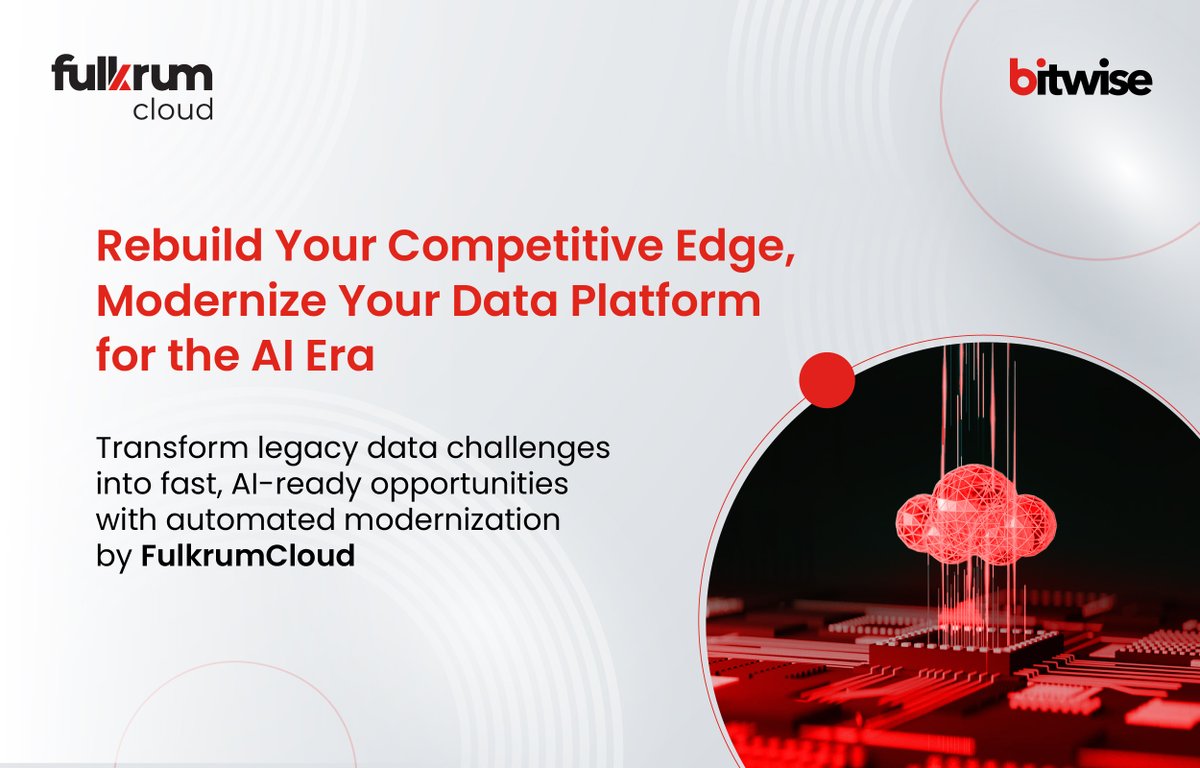 fulkrum
cloud

bitwise

Rebuild Your Competitive Edge, Modernize Your Data Platform for the AI Era

Transform legacy data challenges into fast, AI-ready opportunities with automated modernization by FulkrumCloud